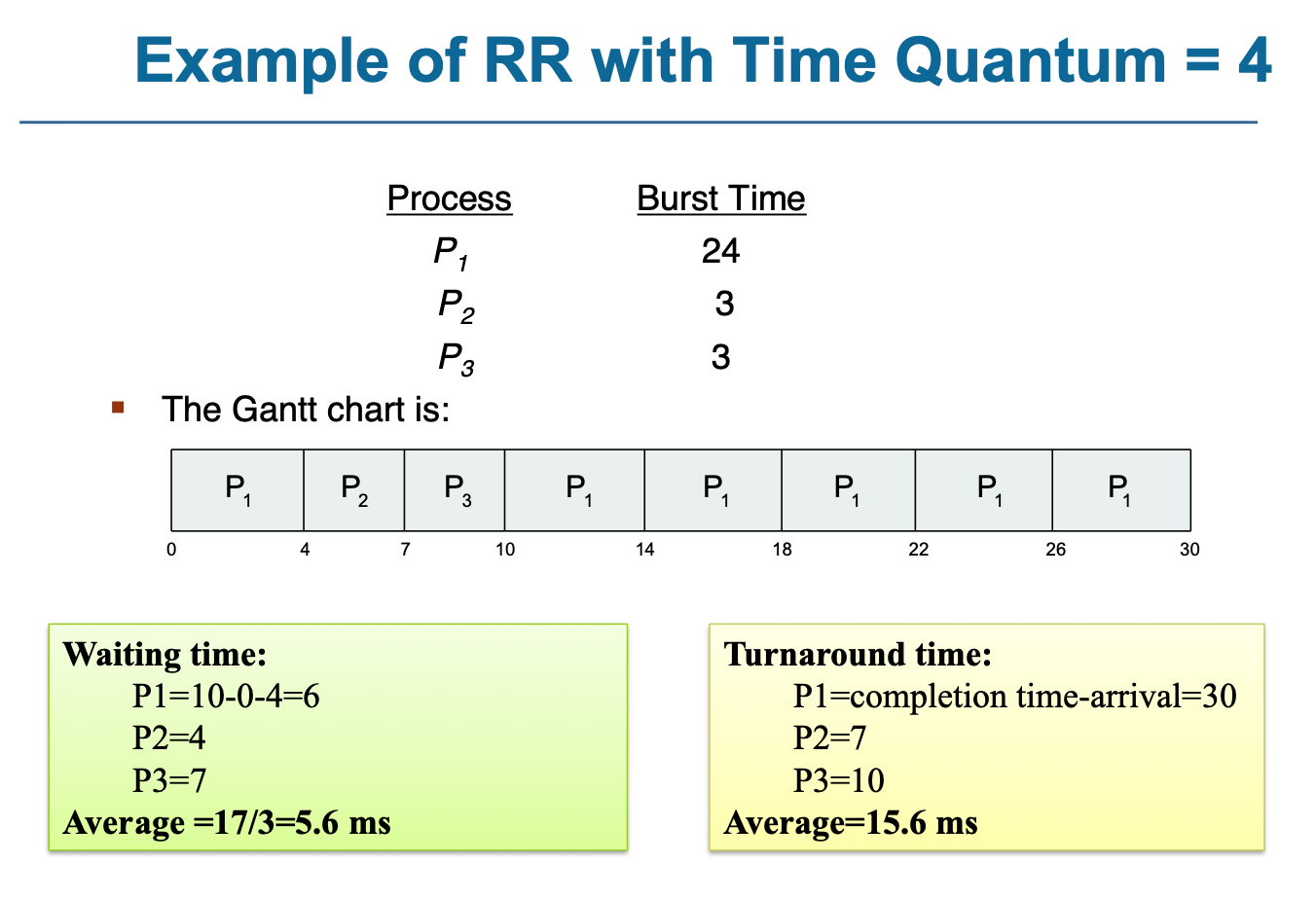 Example of RR with Time Quantum = 4

| Process | Burst Time |
|---|---|
| $P_1$ | 24 |
| $P_2$ | 3 |
| $P_3$ | 3 |

▪ The Gantt chart is:

| $P_1$ | $P_2$ | $P_3$ | $P_1$ | $P_1$ | $P_1$ | $P_1$ | $P_1$ |
|---|---|---|---|---|---|---|---|

0 4 7 10 14 18 22 26 30

Waiting time:
P1=10-0-4=6
P2=4
P3=7
Average =17/3=5.6 ms

Turnaround time:
P1=completion time-arrival=30
P2=7
P3=10
Average=15.6 ms